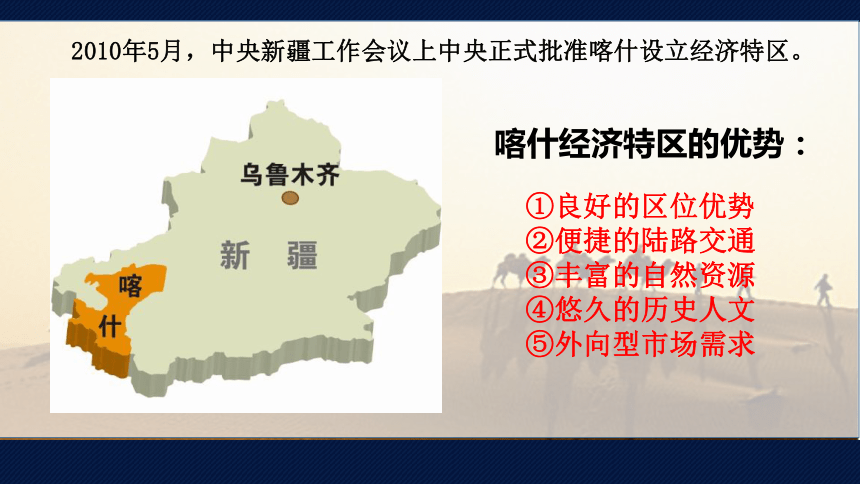 2010年5月，中央新疆工作会议上中央正式批准喀什设立经济特区。

乌鲁木齐

新 疆

喀

什

喀什经济特区的优势：

①良好的区位优势
②便捷的陆路交通
③丰富的自然资源
④悠久的历史人文
⑤外向型市场需求